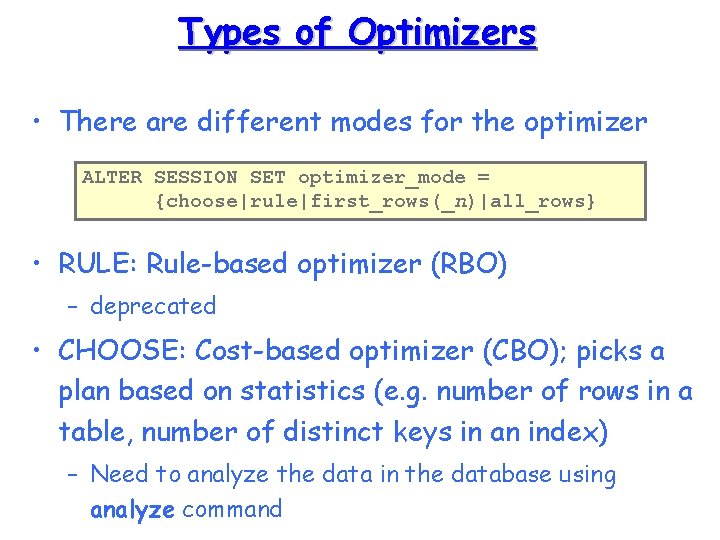 Types of Optimizers

• There are different modes for the optimizer

ALTER SESSION SET optimizer_mode =
{choose|rule|first_rows(_n)|all_rows}

• RULE: Rule-based optimizer (RBO)
– deprecated

• CHOOSE: Cost-based optimizer (CBO); picks a plan based on statistics (e.g. number of rows in a table, number of distinct keys in an index)
– Need to analyze the data in the database using analyze command